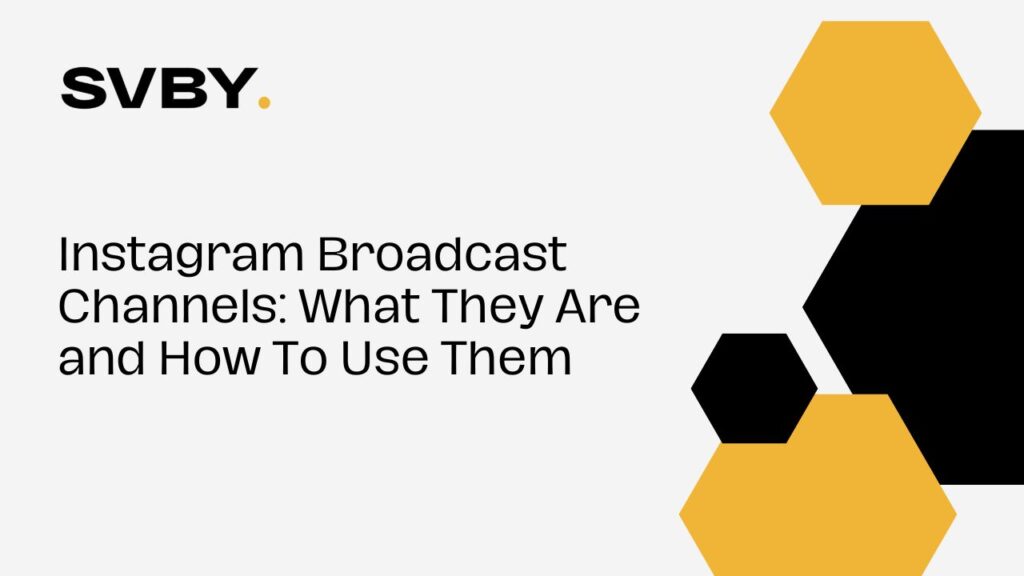 SVBY.

Instagram Broadcast Channels: What They Are and How To Use Them